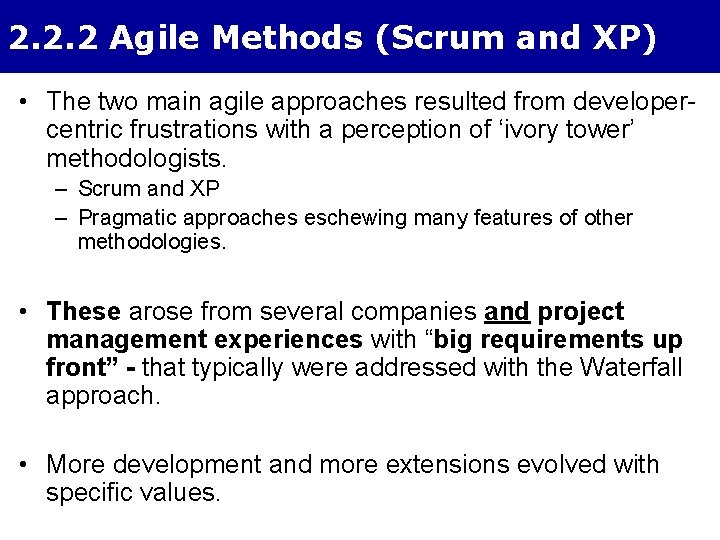 2.2.2 Agile Methods (Scrum and XP)

• The two main agile approaches resulted from developer-centric frustrations with a perception of ‘ivory tower’ methodologists.
– Scrum and XP
– Pragmatic approaches eschewing many features of other methodologies.

• These arose from several companies and project management experiences with “big requirements up front” - that typically were addressed with the Waterfall approach.

• More development and more extensions evolved with specific values.